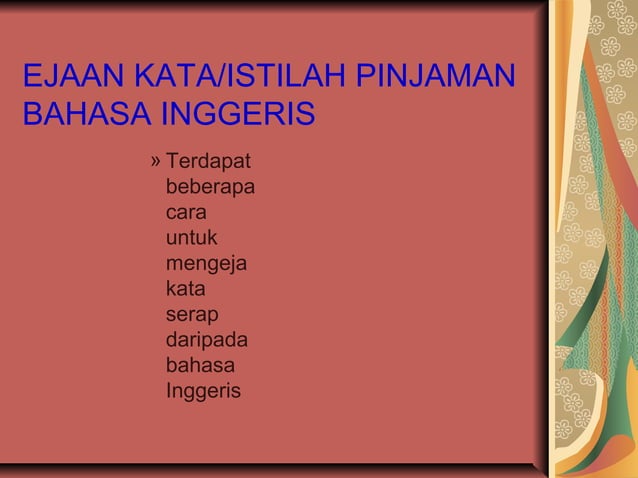 EJAAN KATA/ISTILAH PINJAMAN BAHASA INGGERIS

» Terdapat beberapa cara untuk mengeja kata serap daripada bahasa Inggeris